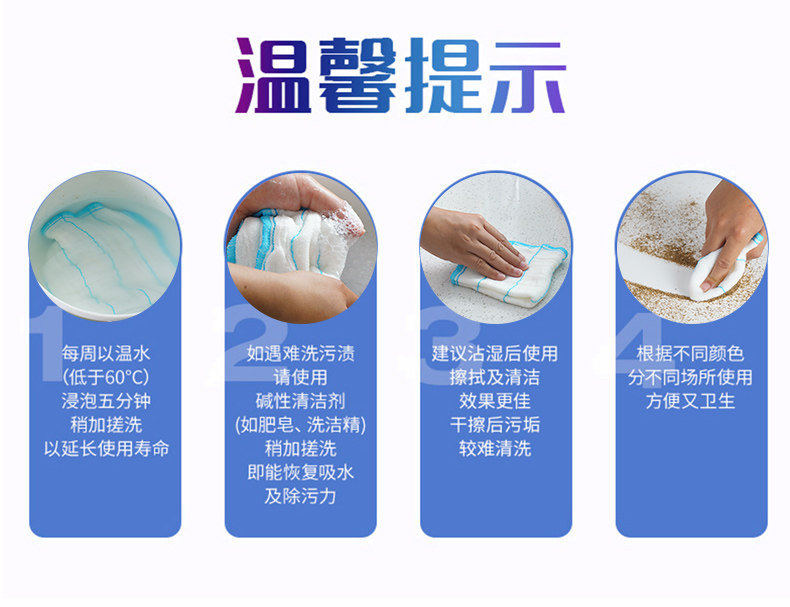 温馨提示

1
每周以温水
(低于60°C)
浸泡五分钟
稍加搓洗
以延长使用寿命

2
如遇难洗污渍
请使用
碱性清洁剂
(如肥皂、洗洁精)
稍加搓洗
即能恢复吸水
及除污力

3
建议沾湿后使用
擦拭及清洁
效果更佳
干擦后污垢
较难清洗

4
根据不同颜色
分不同场所使用
方便又卫生